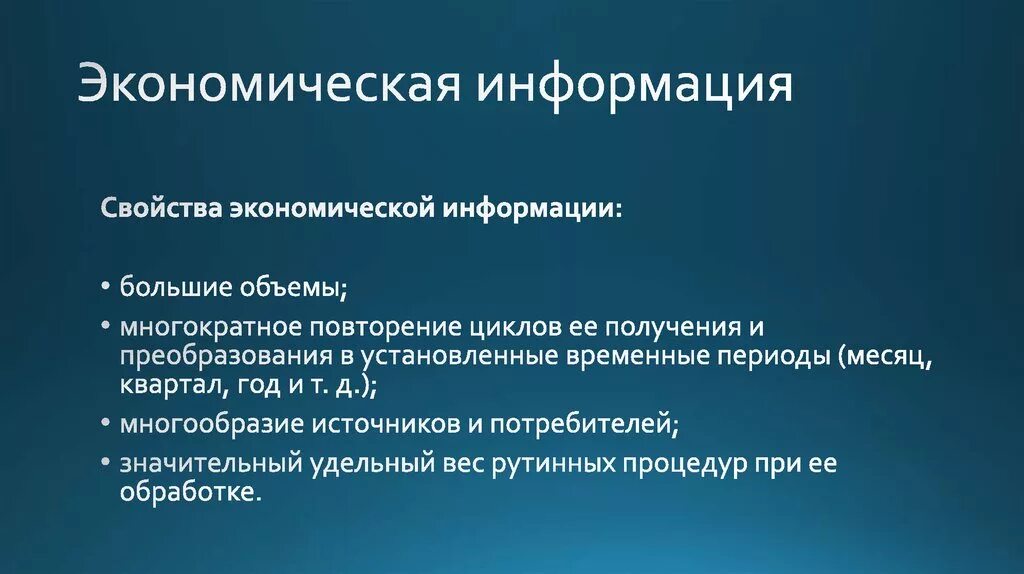 Экономическая информация

Свойства экономической информации:

• большие объемы;
• многократное повторение циклов ее получения и преобразования в установленные временные периоды (месяц, квартал, год и т. д.);
• многообразие источников и потребителей;
• значительный удельный вес рутинных процедур при ее обработке.